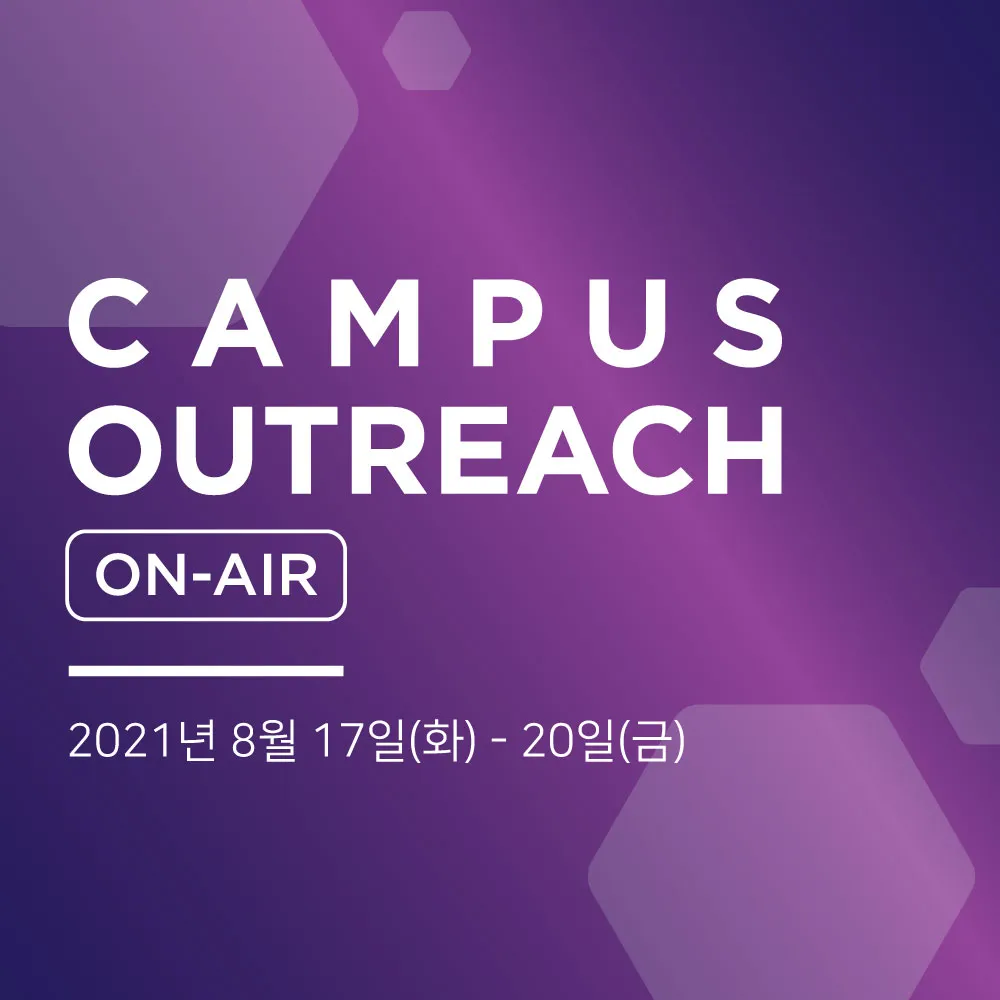 CAMPUS
OUTREACH

ON-AIR

2021년 8월 17일(화) - 20일(금)